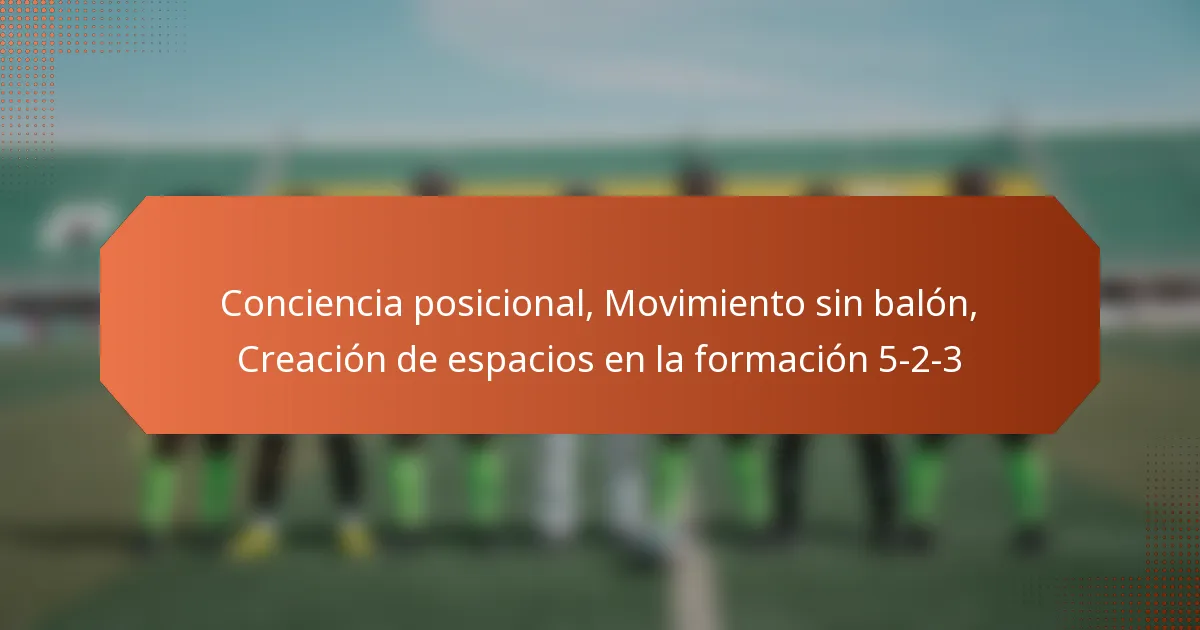 Conciencia posicional, Movimiento sin balón, Creación de espacios en la formación 5-2-3